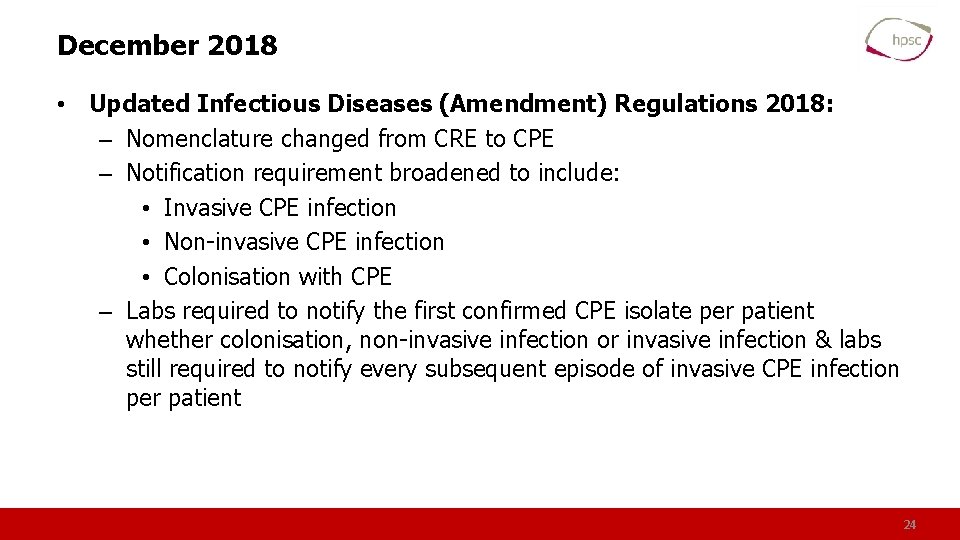 December 2018

hpsc

• Updated Infectious Diseases (Amendment) Regulations 2018:
  – Nomenclature changed from CRE to CPE
  – Notification requirement broadened to include:
    • Invasive CPE infection
    • Non-invasive CPE infection
    • Colonisation with CPE
  – Labs required to notify the first confirmed CPE isolate per patient whether colonisation, non-invasive infection or invasive infection & labs still required to notify every subsequent episode of invasive CPE infection per patient

24